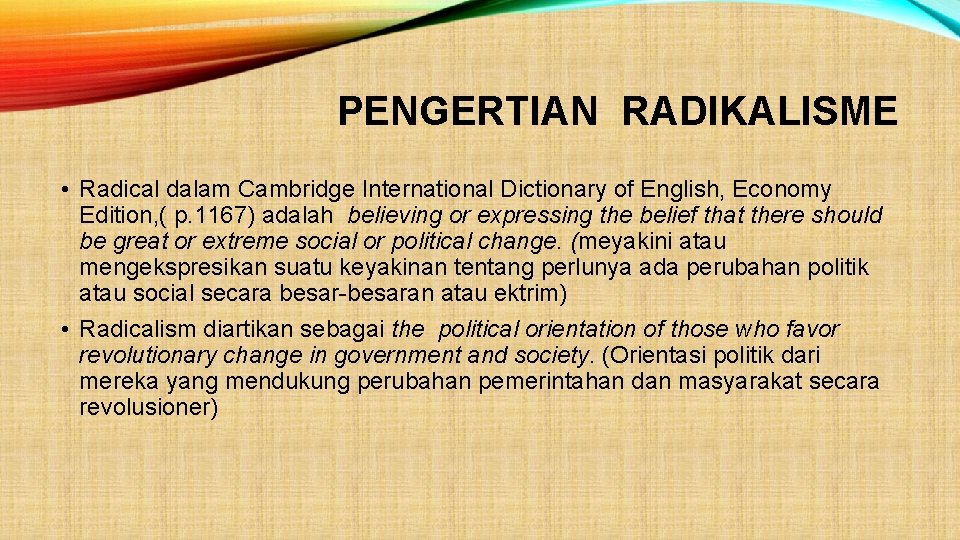 PENGERTIAN RADIKALISME

• Radical dalam Cambridge International Dictionary of English, Economy Edition,( p.1167) adalah believing or expressing the belief that there should be great or extreme social or political change. (meyakini atau mengekspresikan suatu keyakinan tentang perlunya ada perubahan politik atau social secara besar-besaran atau ektrim)

• Radicalism diartikan sebagai the political orientation of those who favor revolutionary change in government and society. (Orientasi politik dari mereka yang mendukung perubahan pemerintahan dan masyarakat secara revolusioner)